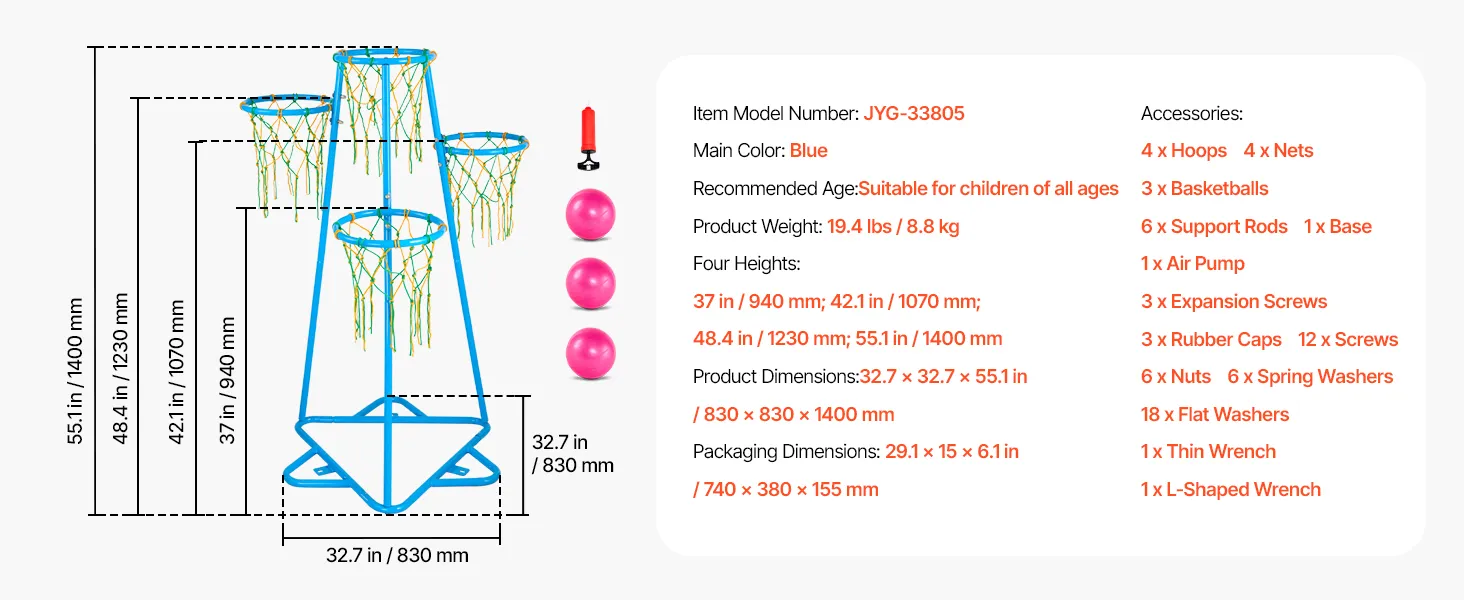 55.1 in / 1400 mm
48.4 in / 1230 mm
42.1 in / 1070 mm
37 in / 940 mm
32.7 in / 830 mm
32.7 in / 830 mm

Item Model Number: JYG-33805
Main Color: Blue
Recommended Age:Suitable for children of all ages
Product Weight: 19.4 lbs / 8.8 kg
Four Heights:
37 in / 940 mm; 42.1 in / 1070 mm;
48.4 in / 1230 mm; 55.1 in / 1400 mm
Product Dimensions:32.7 × 32.7 × 55.1 in / 830 × 830 × 1400 mm
Packaging Dimensions: 29.1 × 15 × 6.1 in / 740 × 380 × 155 mm

Accessories:
4 x Hoops 4 x Nets
3 x Basketballs
6 x Support Rods 1 x Base
1 x Air Pump
3 x Expansion Screws
3 x Rubber Caps 12 x Screws
6 x Nuts 6 x Spring Washers
18 x Flat Washers
1 x Thin Wrench
1 x L-Shaped Wrench